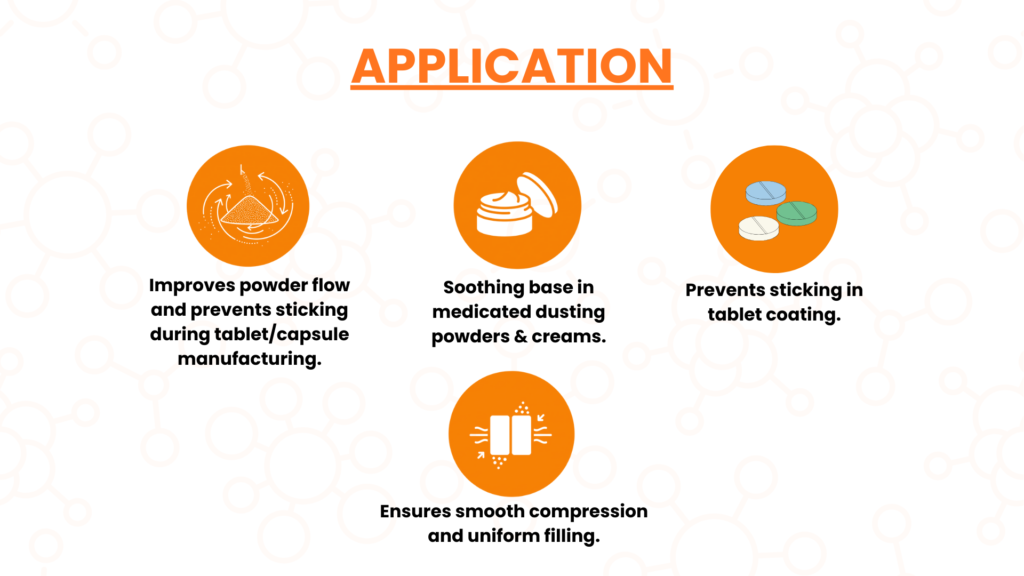 APPLICATION

Improves powder flow and prevents sticking during tablet/capsule manufacturing.

Soothing base in medicated dusting powders & creams.

Prevents sticking in tablet coating.

Ensures smooth compression and uniform filling.